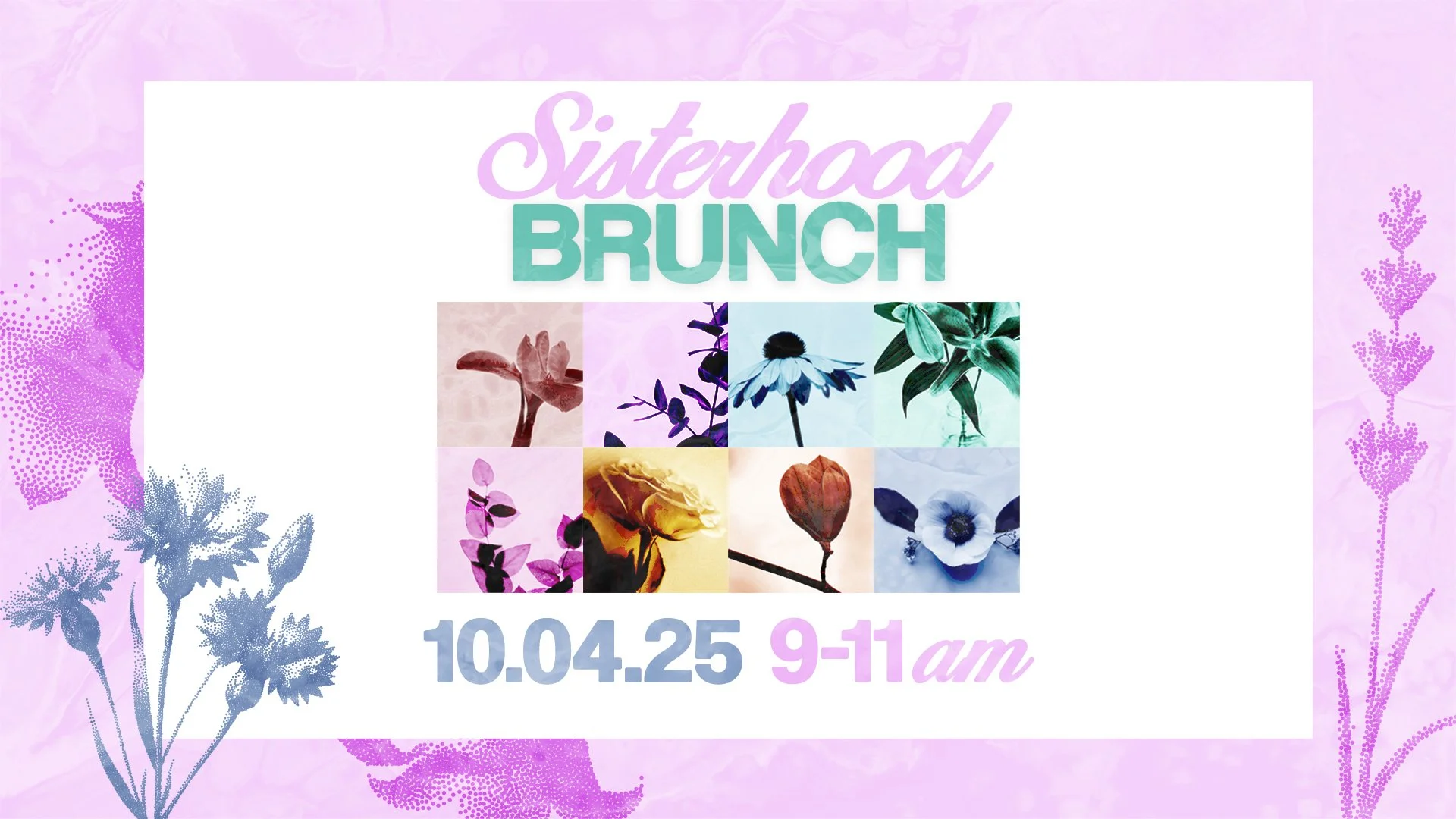 Sisterhood
BRUNCH

10.04.25 9-11am